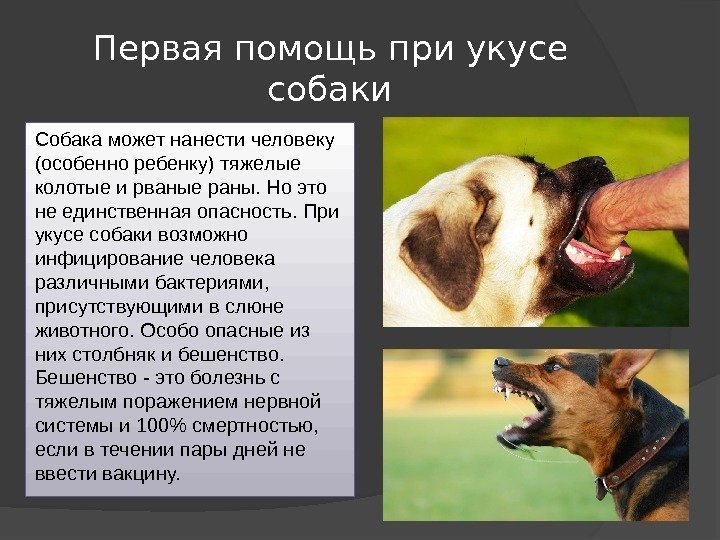 Первая помощь при укусе собаки

Собака может нанести человеку (особенно ребенку) тяжелые колотые и рваные раны. Но это не единственная опасность. При укусе собаки возможно инфицирование человека различными бактериями, присутствующими в слюне животного. Особо опасные из них столбняк и бешенство. Бешенство - это болезнь с тяжелым поражением нервной системы и 100% смертностью, если в течении пары дней не ввести вакцину.